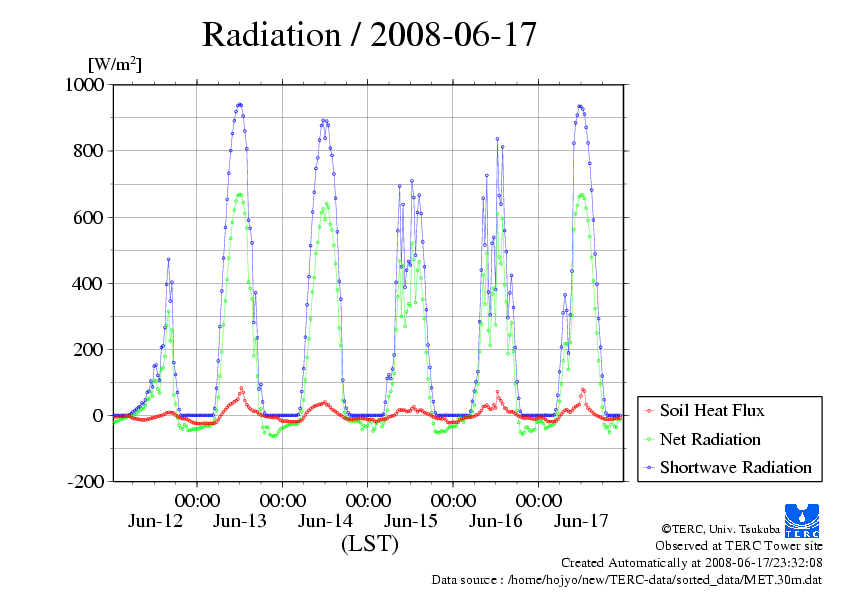 Radiation / 2008-06-17

[W/m$^2$]

1000
800
600
400
200
0
-200

00:00
00:00
00:00
00:00
00:00

Jun-12
Jun-13
Jun-14
Jun-15
Jun-16
Jun-17

(LST)

Soil Heat Flux
Net Radiation
Shortwave Radiation

TERC

©TERC, Univ. Tsukuba
Observed at TERC Tower site
Created Automatically at 2008-06-17/23:32:08
Data source : /home/hojyo/new/TERC-data/sorted_data/MET.30m.dat